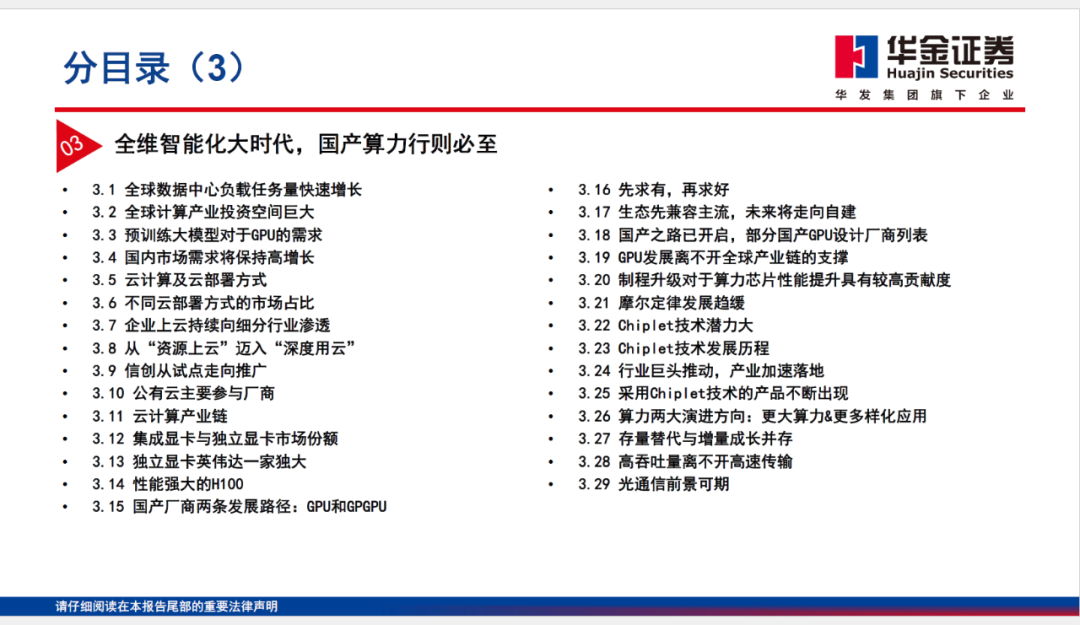 分目录（3）

华金证券
Huajin Securities
华发集团旗下企业

03 全维智能化大时代，国产算力行则必至

• 3.1 全球数据中心负载任务量快速增长
• 3.2 全球计算产业投资空间巨大
• 3.3 预训练大模型对于GPU的需求
• 3.4 国内市场需求将保持高增长
• 3.5 云计算及云部署方式
• 3.6 不同云部署方式的市场占比
• 3.7 企业上云持续向细分行业渗透
• 3.8 从“资源上云”迈入“深度用云”
• 3.9 信创从试点走向推广
• 3.10 公有云主要参与厂商
• 3.11 云计算产业链
• 3.12 集成显卡与独立显卡市场份额
• 3.13 独立显卡英伟达一家独大
• 3.14 性能强大的H100
• 3.15 国产厂商两条发展路径：GPU和GPGPU

• 3.16 先求有，再求好
• 3.17 生态先兼容主流，未来将走向自建
• 3.18 国产之路已开启，部分国产GPU设计厂商列表
• 3.19 GPU发展离不开全球产业链的支撑
• 3.20 制程升级对于算力芯片性能提升具有较高贡献度
• 3.21 摩尔定律发展趋缓
• 3.22 Chiplet技术潜力大
• 3.23 Chiplet技术发展历程
• 3.24 行业巨头推动，产业加速落地
• 3.25 采用Chiplet技术的产品不断出现
• 3.26 算力两大演进方向：更大算力&更多样化应用
• 3.27 存量替代与增量成长并存
• 3.28 高吞吐量离不开高速传输
• 3.29 光通信前景可期

请仔细阅读在本报告尾部的重要法律声明